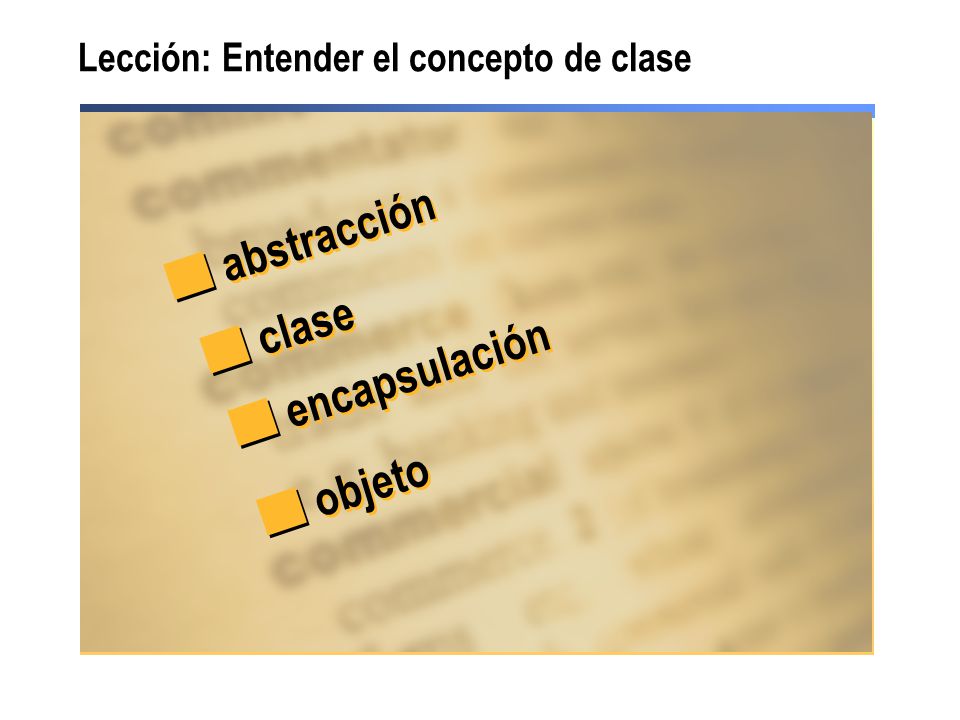 Lección: Entender el concepto de clase

abstracción

clase

encapsulación

objeto